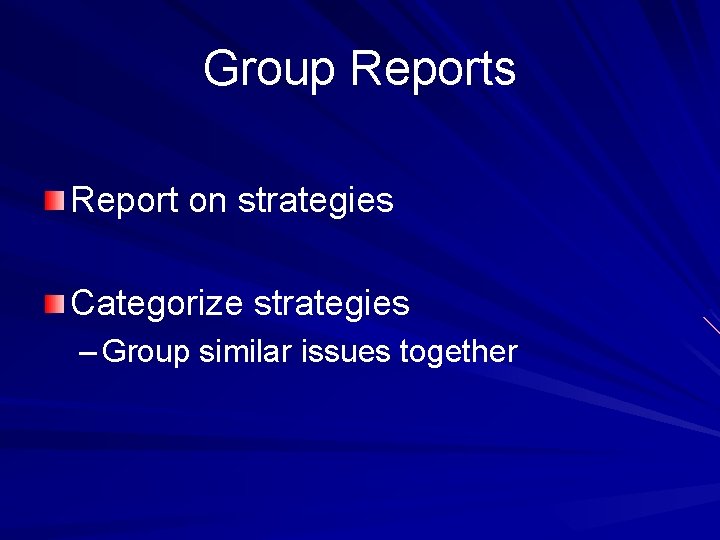 Group Reports

Report on strategies

Categorize strategies
– Group similar issues together